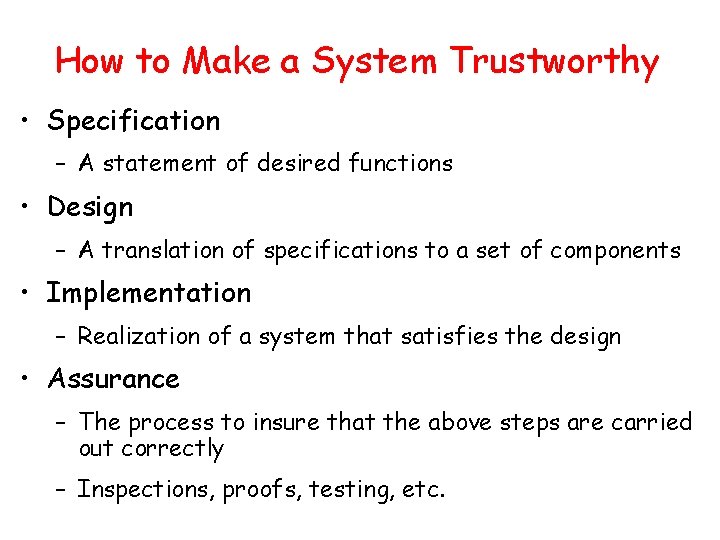 How to Make a System Trustworthy

• Specification
– A statement of desired functions

• Design
– A translation of specifications to a set of components

• Implementation
– Realization of a system that satisfies the design

• Assurance
– The process to insure that the above steps are carried out correctly
– Inspections, proofs, testing, etc.